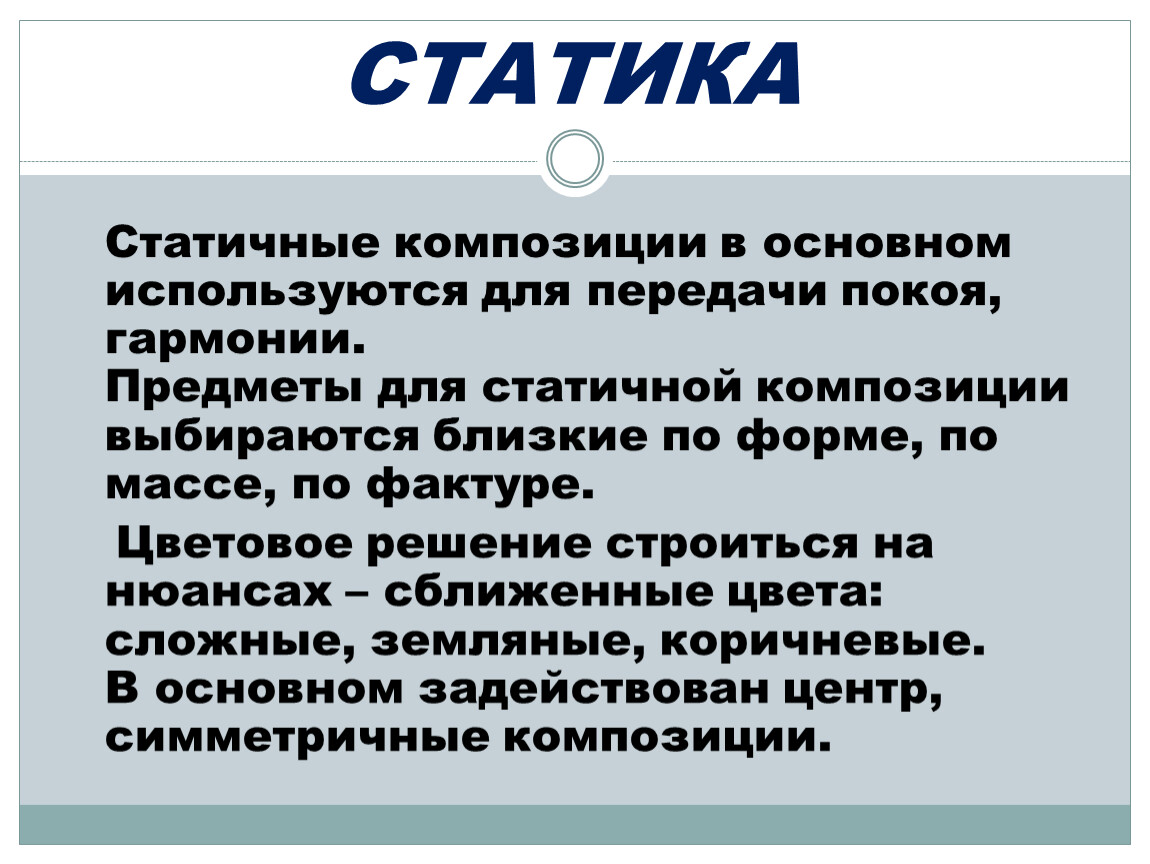 СТАТИКА

Статичные композиции в основном используются для передачи покоя, гармонии.
Предметы для статичной композиции выбираются близкие по форме, по массе, по фактуре.

Цветовое решение строиться на нюансах – сближенные цвета: сложные, земляные, коричневые.
В основном задействован центр, симметричные композиции.